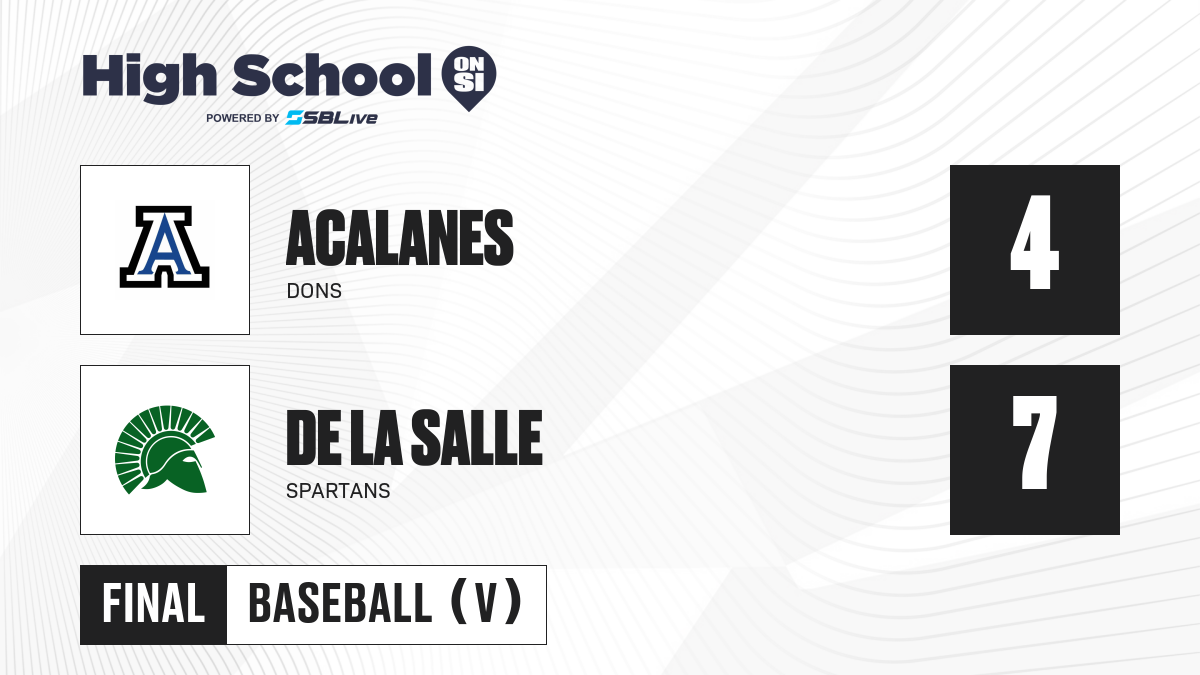 High School ON SI
POWERED BY SBLive

A

ACALANES
DONS

4

DE LA SALLE
SPARTANS

7

FINAL

BASEBALL (V)